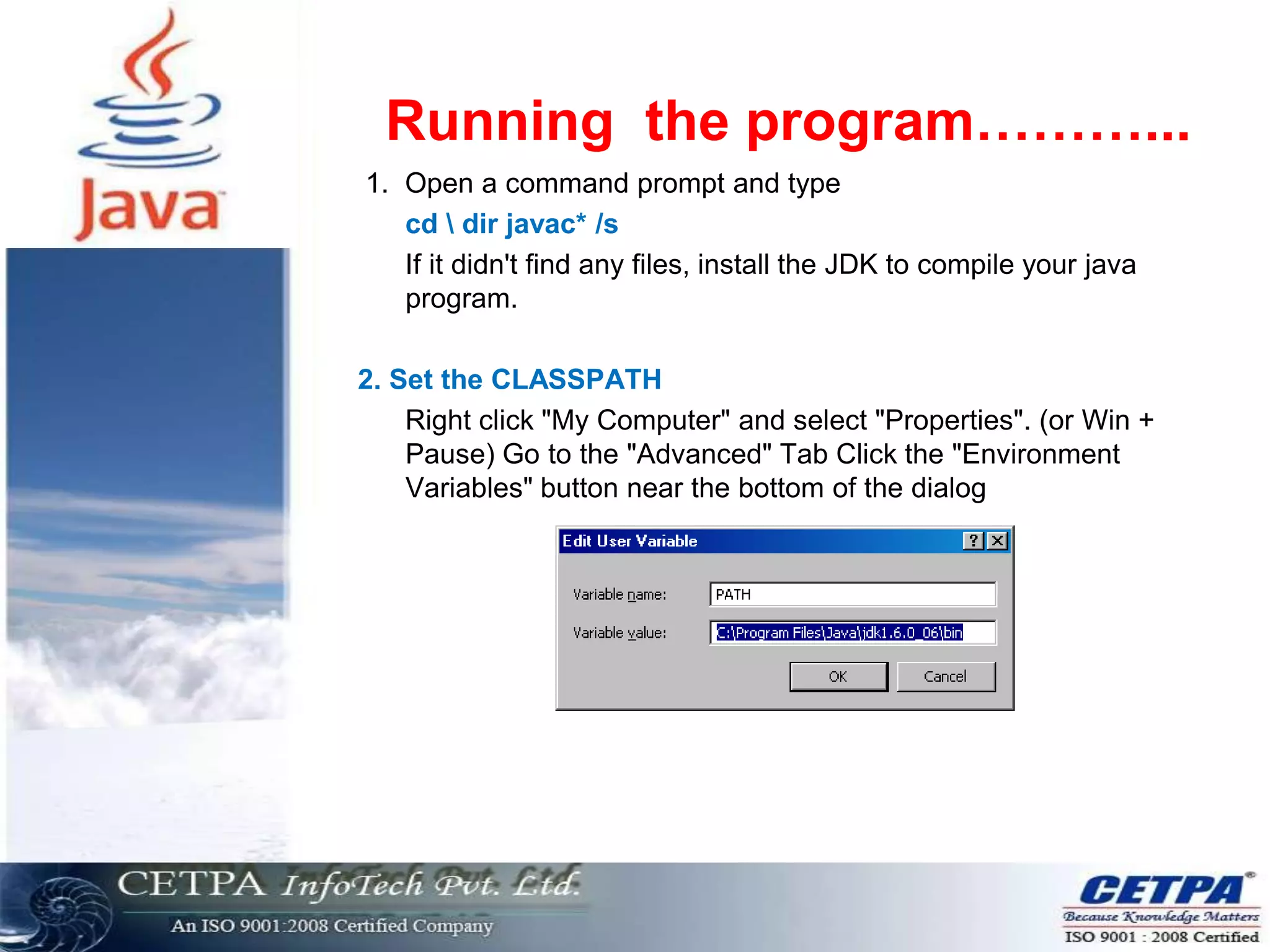 Java

Running the program………...

1. Open a command prompt and type

cd \ dir javac* /s

If it didn't find any files, install the JDK to compile your java program.

2. Set the CLASSPATH

Right click "My Computer" and select "Properties". (or Win + Pause) Go to the "Advanced" Tab Click the "Environment Variables" button near the bottom of the dialog

Edit User Variable ? X

Variable name: PATH

Variable value: C:\Program Files\Java\jdk1.6.0_06\bin

OK Cancel

CETPA InfoTech Pvt. Ltd.
An ISO 9001:2008 Certified Company

CETPA
Because Knowledge Matters
ISO 9001 : 2008 Certified